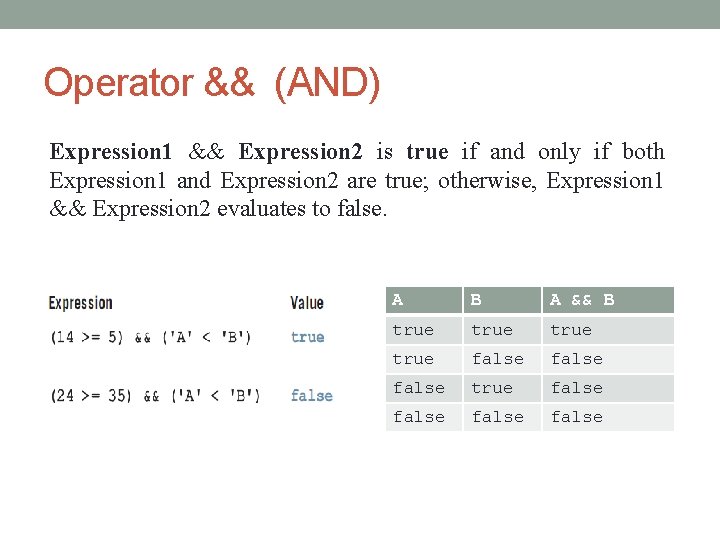 Operator && (AND)

Expression1 && Expression2 is true if and only if both Expression1 and Expression2 are true; otherwise, Expression1 && Expression2 evaluates to false.

| Expression | Value |
|---|---|
| (14 >= 5) && ('A' < 'B') | true |
| (24 >= 35) && ('A' < 'B') | false |

| A | B | A && B |
|---|---|---|
| true | true | true |
| true | false | false |
| false | true | false |
| false | false | false |